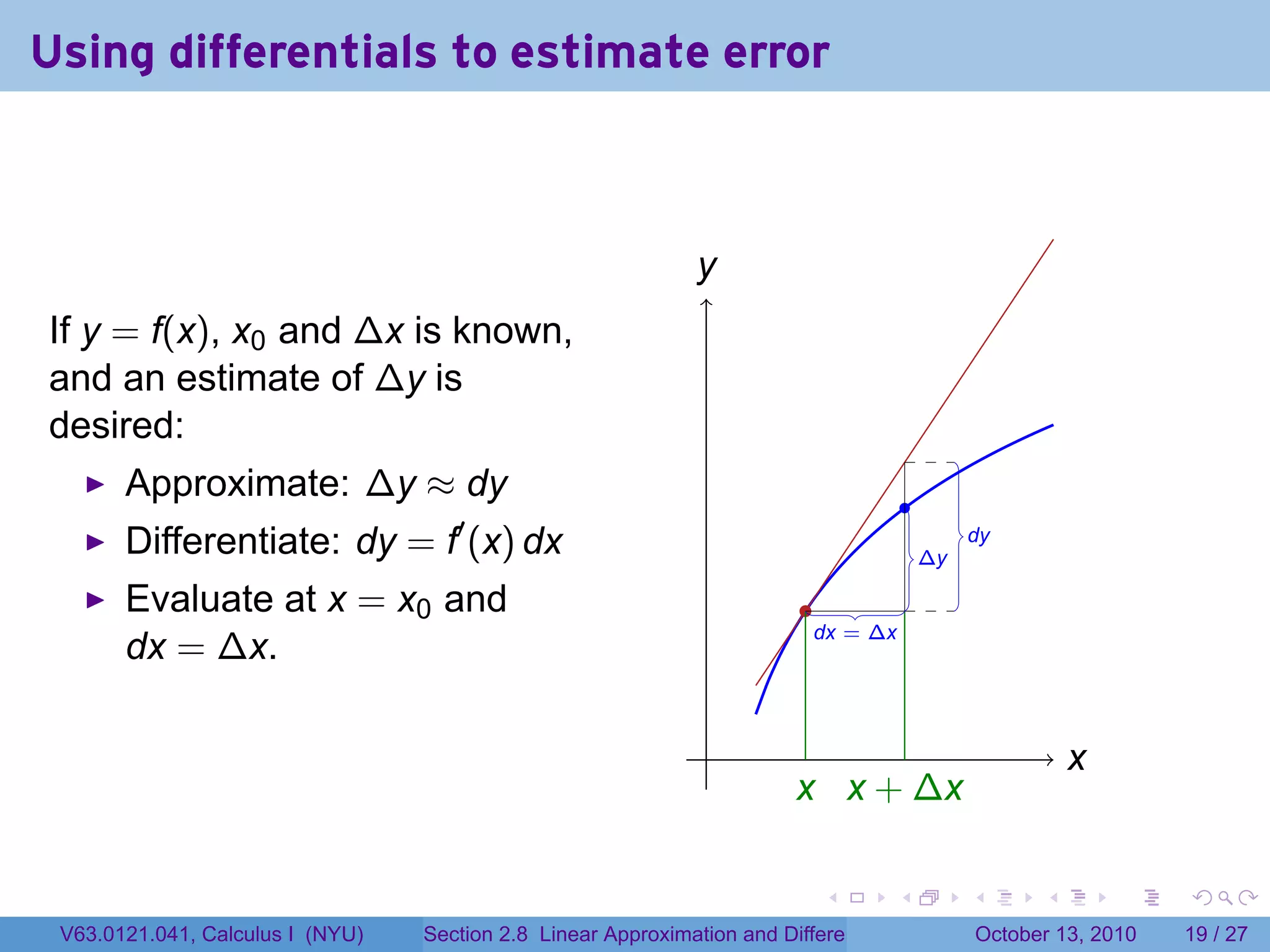 Using differentials to estimate error

If $y = f(x)$, $x_0$ and $\Delta x$ is known, and an estimate of $\Delta y$ is desired:

▶ Approximate: $\Delta y \approx dy$
▶ Differentiate: $dy = f'(x)\,dx$
▶ Evaluate at $x = x_0$ and $dx = \Delta x$.

$y$

$dy$

$\Delta y$

$dx = \Delta x$

$x$

$x$ $x + \Delta x$

V63.0121.041, Calculus I (NYU) Section 2.8 Linear Approximation and Differe October 13, 2010 19 / 27